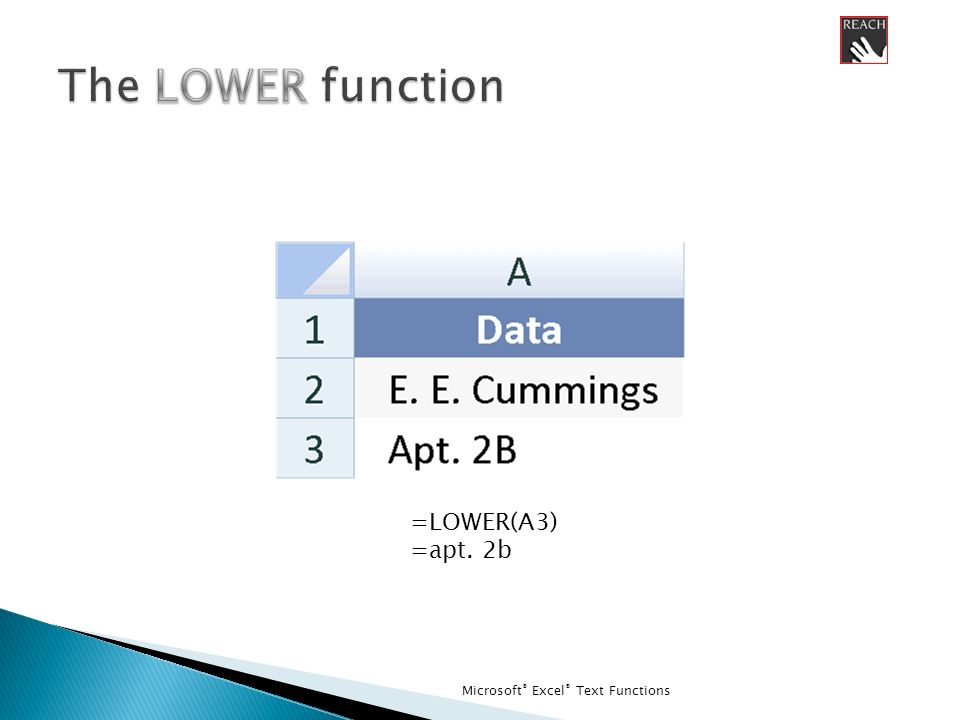 REACH

The LOWER function

|   | A |
|---|---|
| 1 | Data |
| 2 | E. E. Cummings |
| 3 | Apt. 2B |

=LOWER(A3)
=apt. 2b

Microsoft® Excel® Text Functions